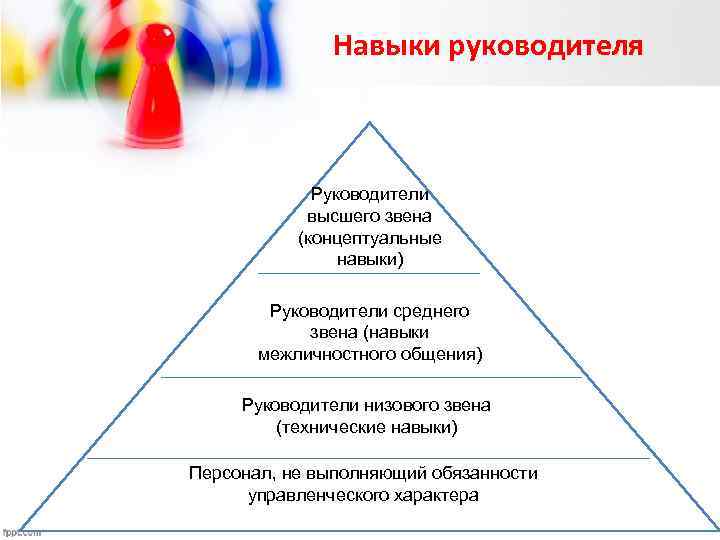 Навыки руководителя

Руководители высшего звена (концептуальные навыки)

Руководители среднего звена (навыки межличностного общения)

Руководители низового звена (технические навыки)

Персонал, не выполняющий обязанности управленческого характера

fppt.com